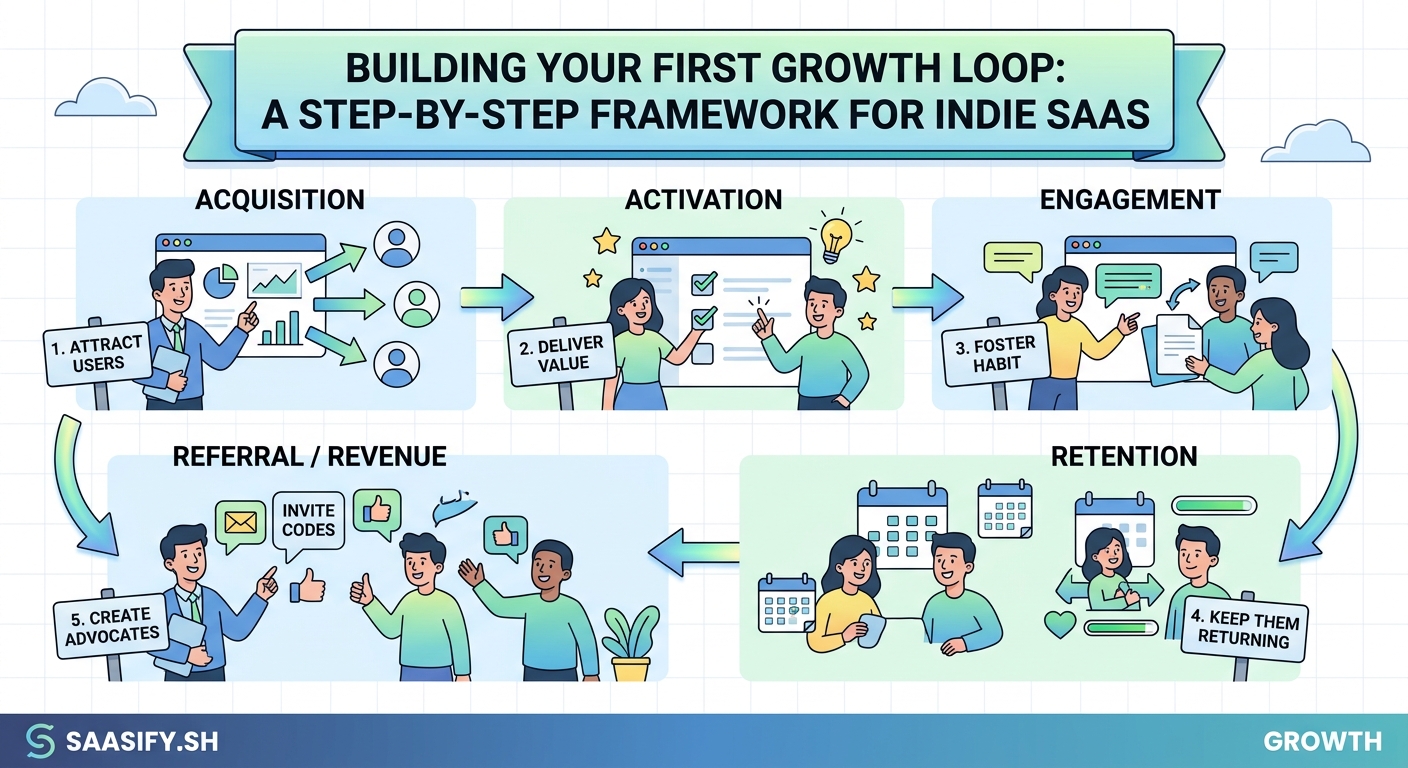 BUILDING YOUR FIRST GROWTH LOOP:
A STEP-BY-STEP FRAMEWORK FOR INDIE SAAS

ACQUISITION

1. ATTRACT USERS

ACTIVATION

2. DELIVER VALUE

ENGAGEMENT

3. FOSTER HABIT

REFERRAL / REVENUE

INVITE CODES

5. CREATE ADVOCATES

RETENTION

4. KEEP THEM RETURNING

SAASIFY.SH

GROWTH